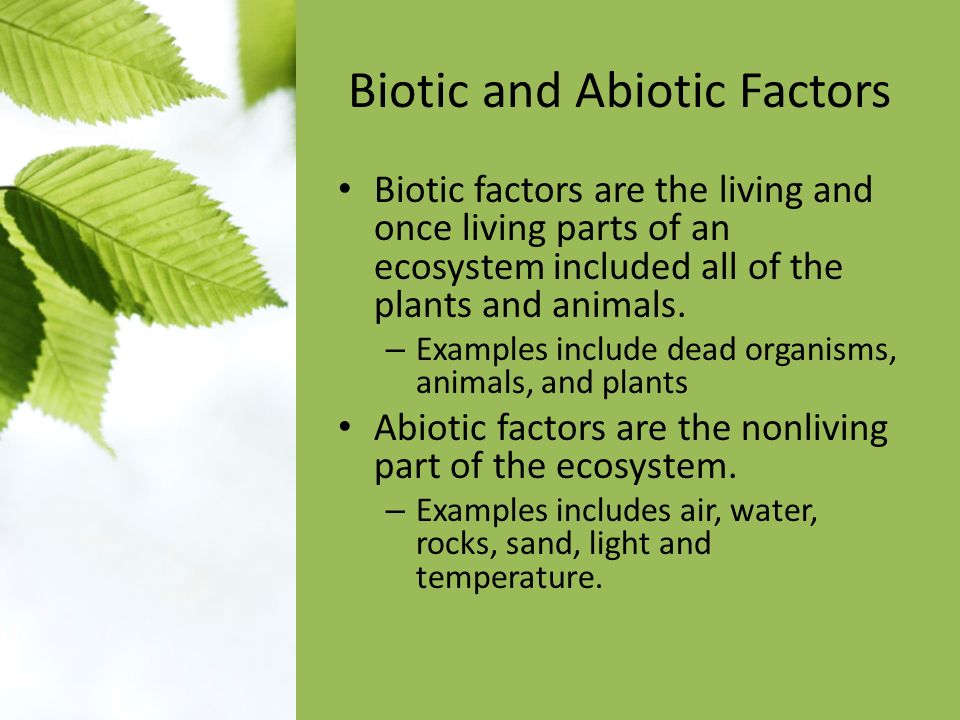 Biotic and Abiotic Factors

• Biotic factors are the living and once living parts of an ecosystem included all of the plants and animals.
– Examples include dead organisms, animals, and plants
• Abiotic factors are the nonliving part of the ecosystem.
– Examples includes air, water, rocks, sand, light and temperature.